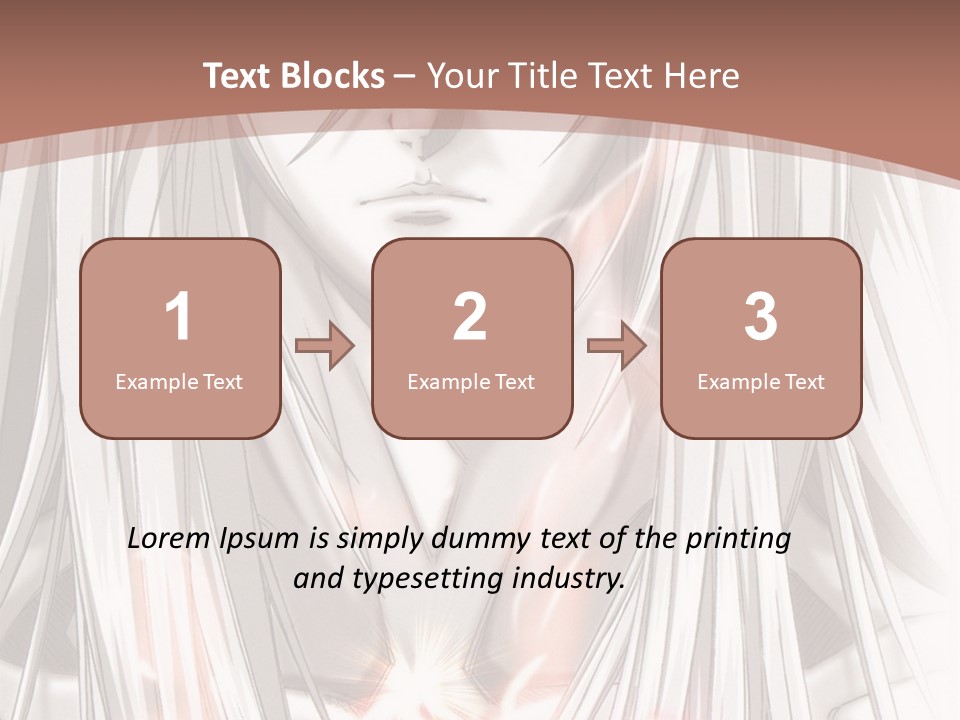 Text Blocks – Your Title Text Here

1
Example Text

2
Example Text

3
Example Text

Lorem Ipsum is simply dummy text of the printing and typesetting industry.